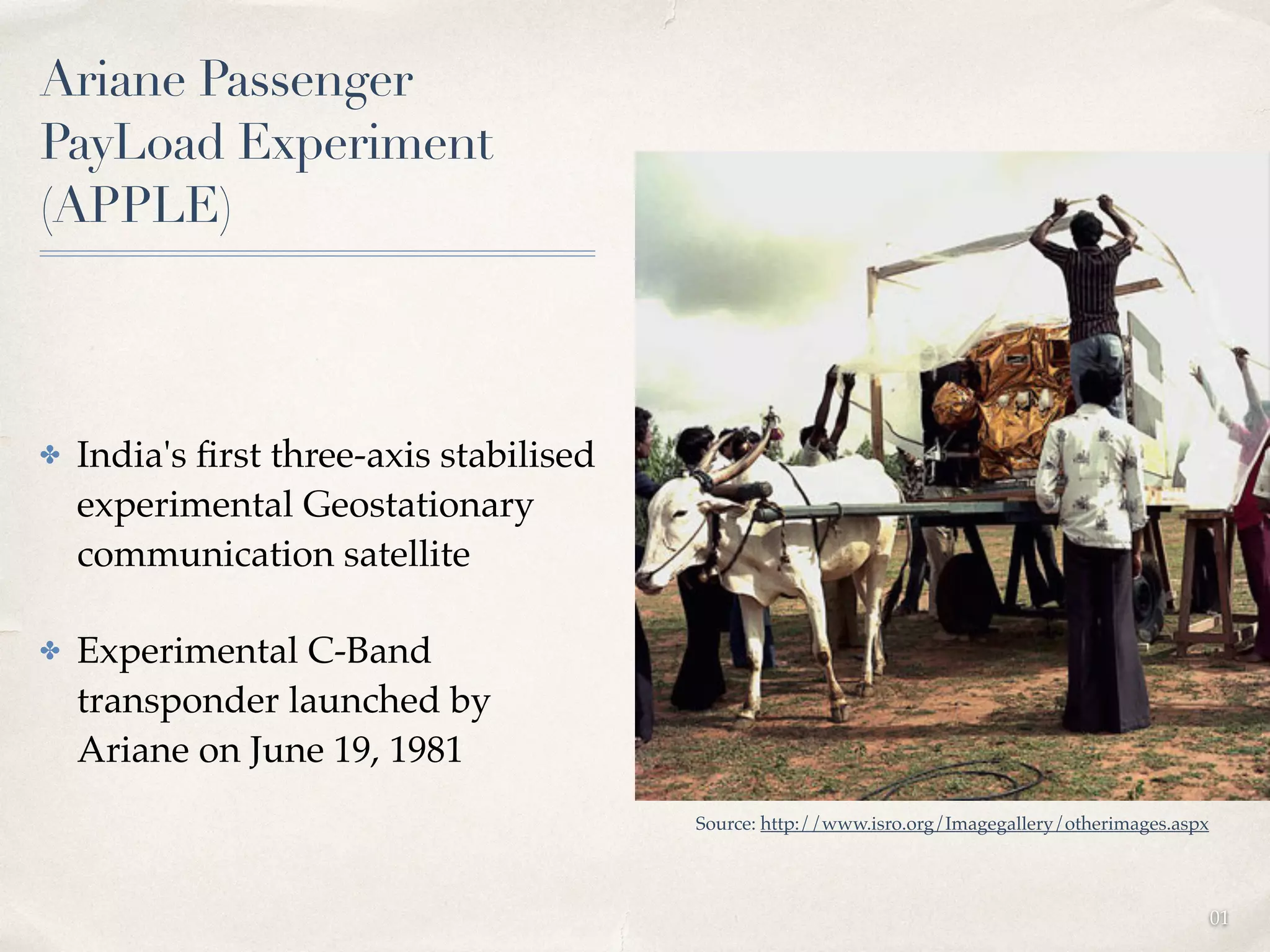 Ariane Passenger PayLoad Experiment (APPLE)

✤ India's first three-axis stabilised experimental Geostationary communication satellite

✤ Experimental C-Band transponder launched by Ariane on June 19, 1981

Source: http://www.isro.org/Imagegallery/otherimages.aspx

01